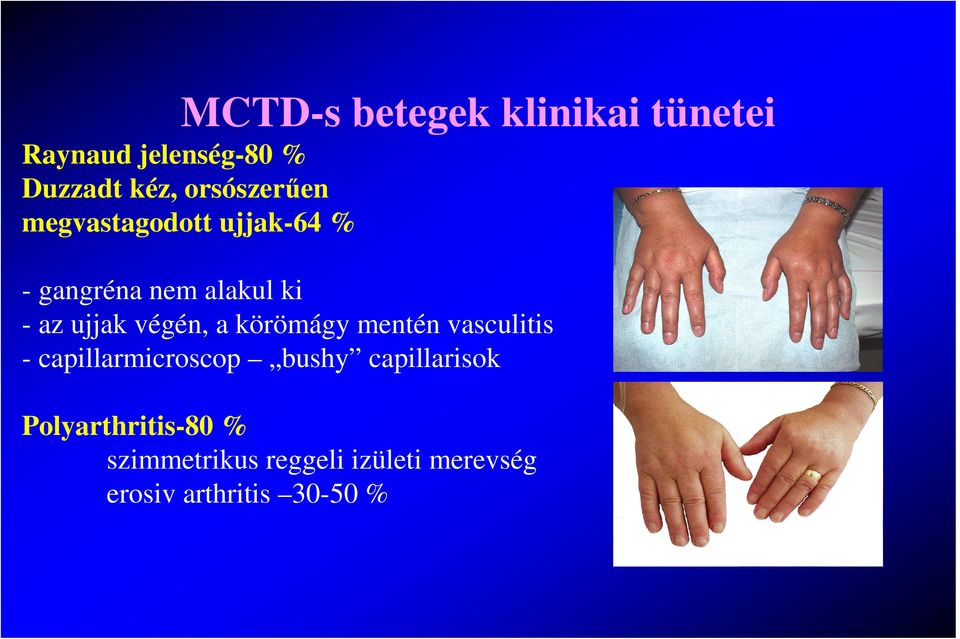 MCTD-s betegek klinikai tünetei

Raynaud jelenség-80 %
Duzzadt kéz, orsószerűen megvastagodott ujjak-64 %

- gangréna nem alakul ki
- az ujjak végén, a körömágy mentén vasculitis
- capillarmicroscop – „bushy” capillarisok

Polyarthritis-80 %
szimmetrikus reggeli izületi merevség
erosiv arthritis –30-50 %